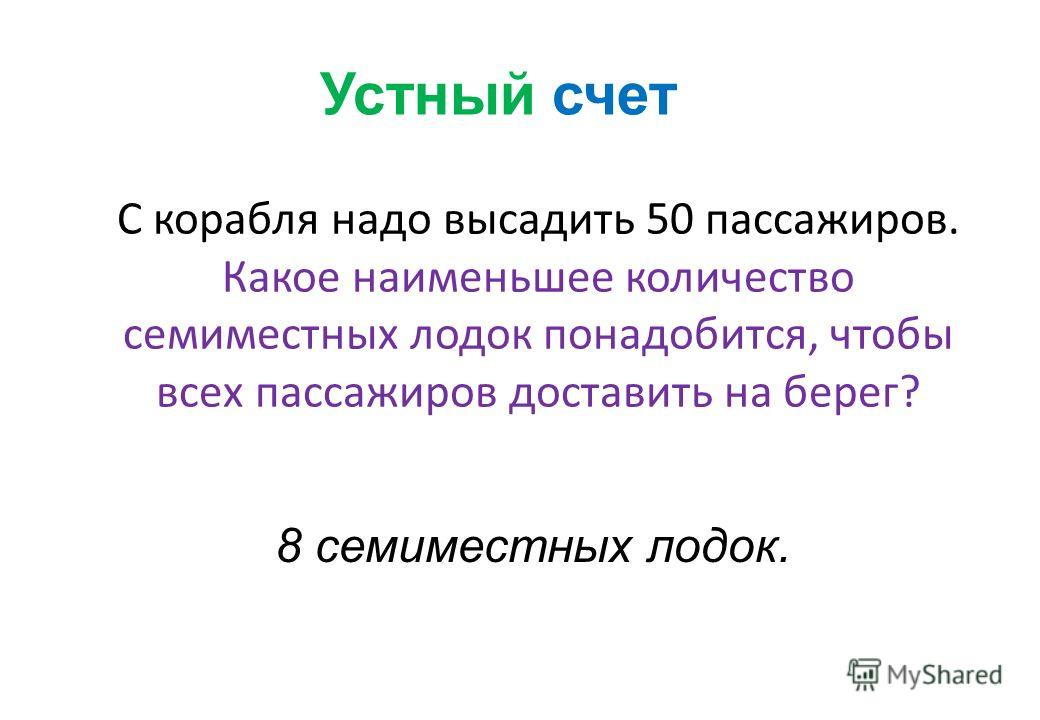 Устный счет

С корабля надо высадить 50 пассажиров. Какое наименьшее количество семиместных лодок понадобится, чтобы всех пассажиров доставить на берег?

8 семиместных лодок.

MyShared